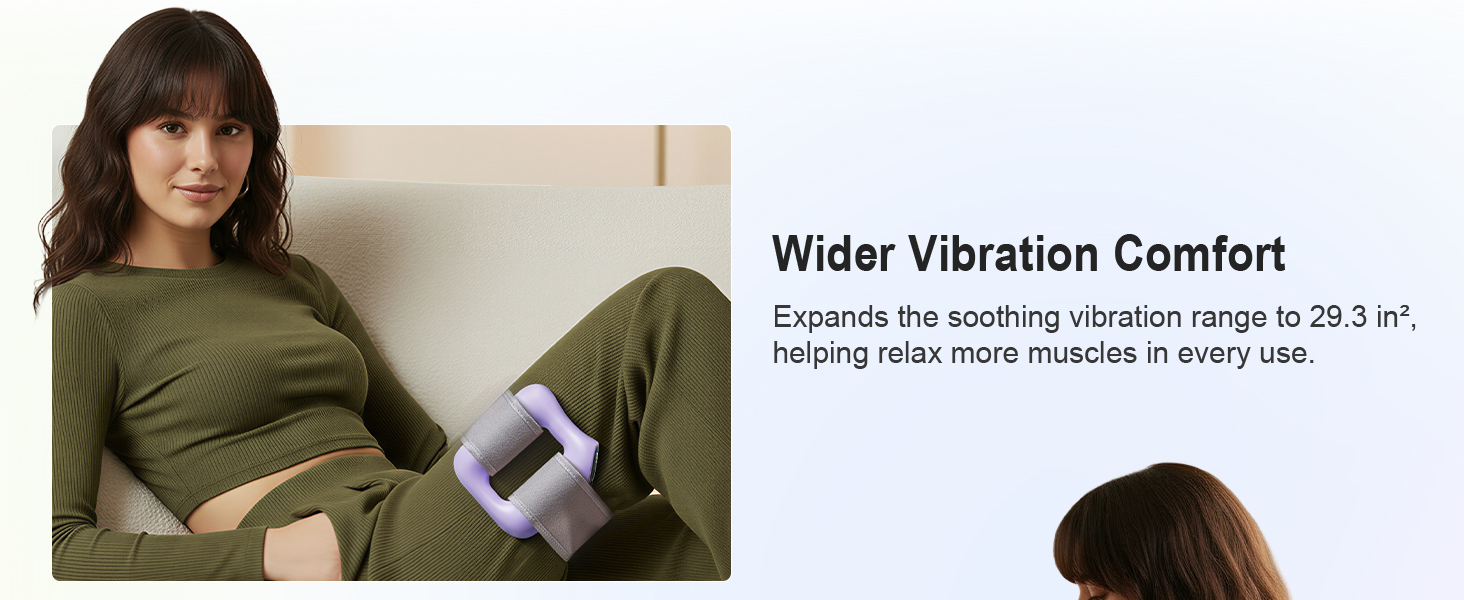 Wider Vibration Comfort

Expands the soothing vibration range to 29.3 in², helping relax more muscles in every use.